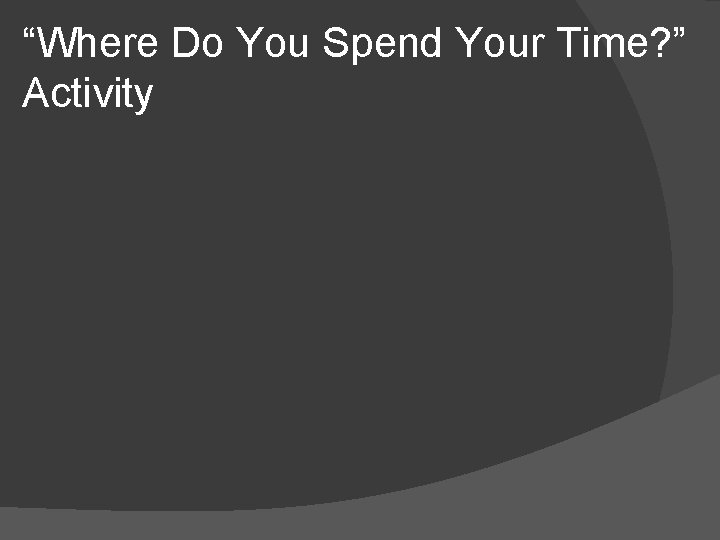 “Where Do You Spend Your Time?” Activity